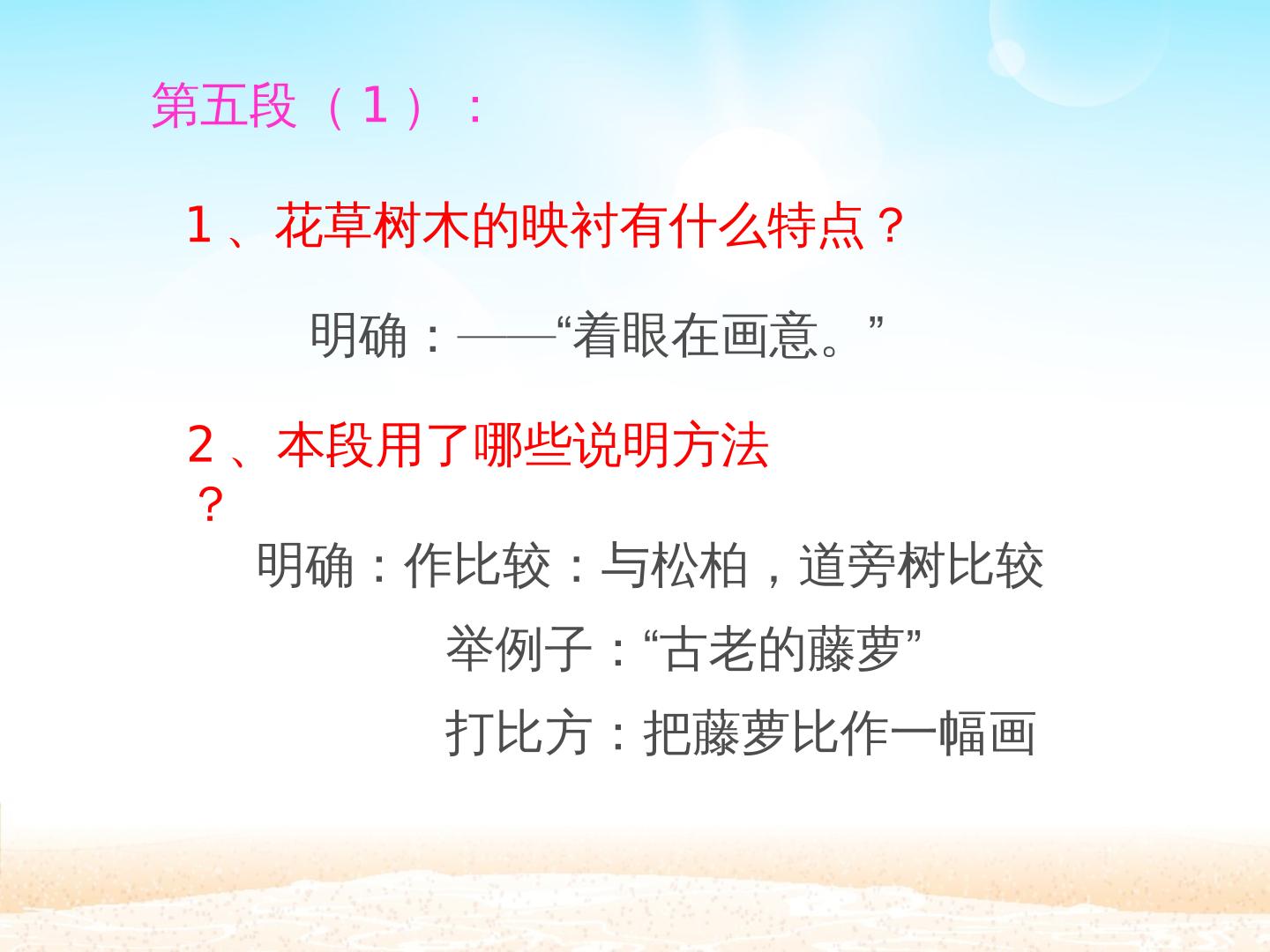 第五段（1）：

1、花草树木的映衬有什么特点？

明确：——“着眼在画意。”

2、本段用了哪些说明方法？

明确：作比较：与松柏，道旁树比较

举例子：“古老的藤萝”

打比方：把藤萝比作一幅画